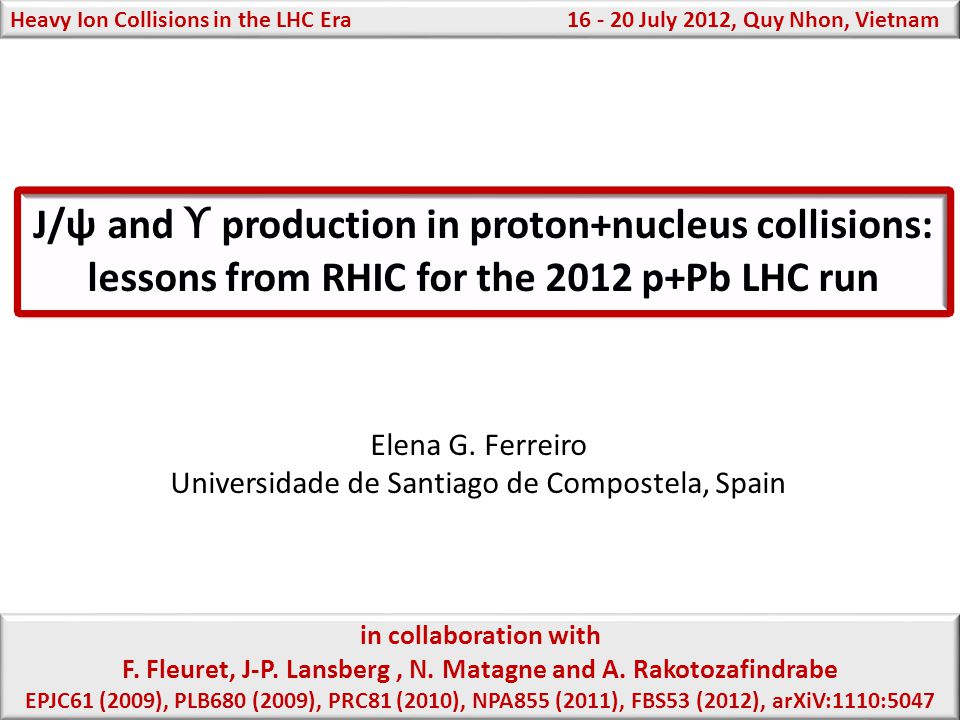 Heavy Ion Collisions in the LHC Era

16 - 20 July 2012, Quy Nhon, Vietnam

J/ψ and ϒ production in proton+nucleus collisions: lessons from RHIC for the 2012 p+Pb LHC run

Elena G. Ferreiro
Universidade de Santiago de Compostela, Spain

in collaboration with
F. Fleuret, J-P. Lansberg , N. Matagne and A. Rakotozafindrabe
EPJC61 (2009), PLB680 (2009), PRC81 (2010), NPA855 (2011), FBS53 (2012), arXiV:1110:5047